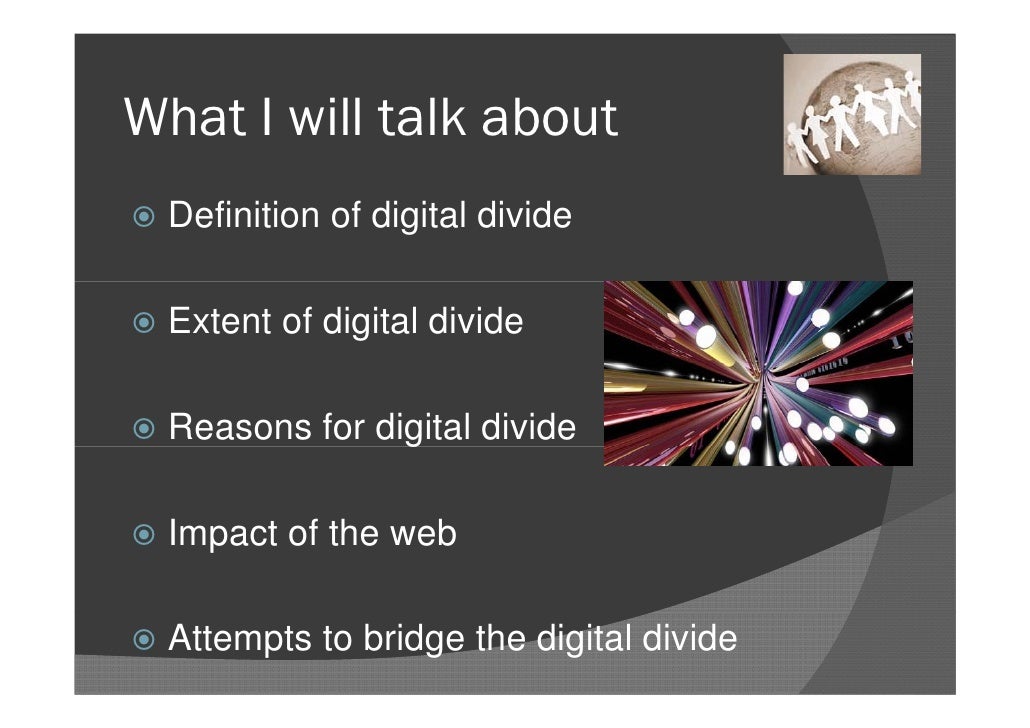 What I will talk about

Definition of digital divide

Extent of digital divide

Reasons for digital divide

Impact of the web

Attempts to bridge the digital divide